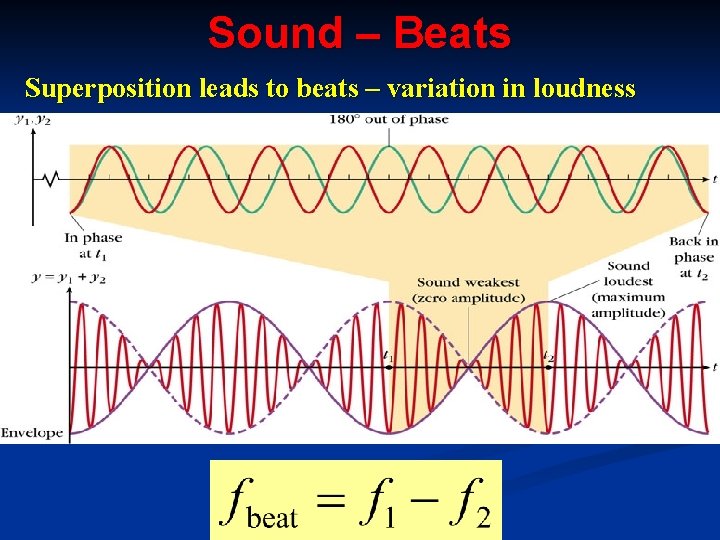 Sound – Beats

Superposition leads to beats – variation in loudness

$y_1, y_2$

180° out of phase

$t$

In phase at $t_1$

Back in phase at $t_2$

$y = y_1 + y_2$

Sound weakest (zero amplitude)

Sound loudest (maximum amplitude)

$t_1$

$t_2$

$t$

Envelope

$f_{\text{beat}} = f_1 - f_2$